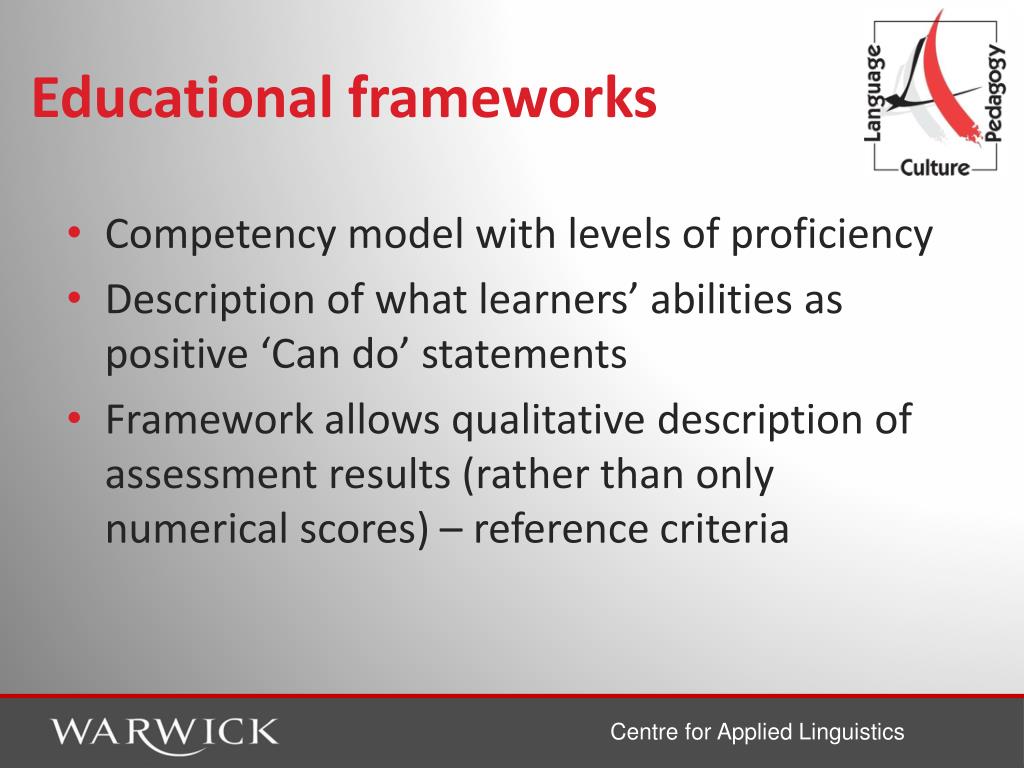 Educational frameworks

Language
Pedagogy
Culture

• Competency model with levels of proficiency
• Description of what learners' abilities as positive 'Can do' statements
• Framework allows qualitative description of assessment results (rather than only numerical scores) – reference criteria

WARWICK

Centre for Applied Linguistics